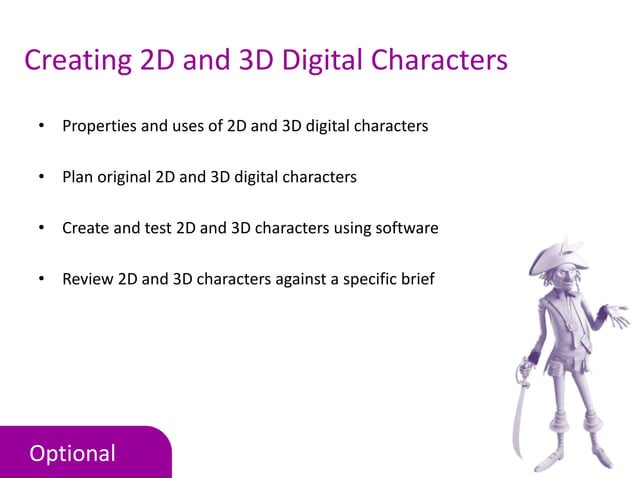 Creating 2D and 3D Digital Characters

• Properties and uses of 2D and 3D digital characters

• Plan original 2D and 3D digital characters

• Create and test 2D and 3D characters using software

• Review 2D and 3D characters against a specific brief

Optional